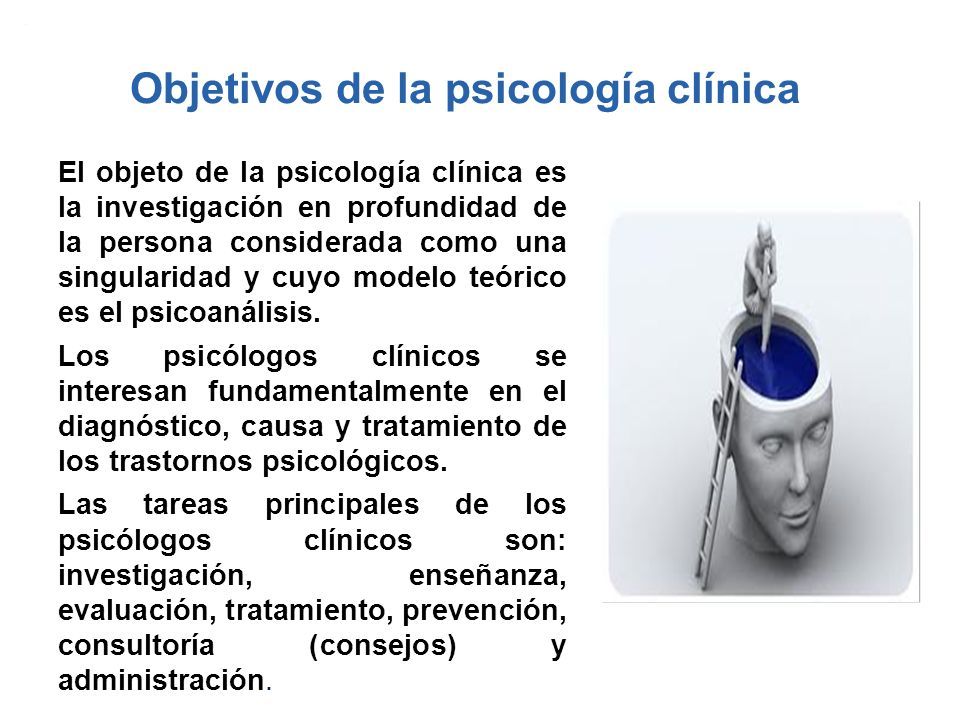 Objetivos de la psicología clínica

El objeto de la psicología clínica es la investigación en profundidad de la persona considerada como una singularidad y cuyo modelo teórico es el psicoanálisis.

Los psicólogos clínicos se interesan fundamentalmente en el diagnóstico, causa y tratamiento de los trastornos psicológicos.

Las tareas principales de los psicólogos clínicos son: investigación, enseñanza, evaluación, tratamiento, prevención, consultoría (consejos) y administración.